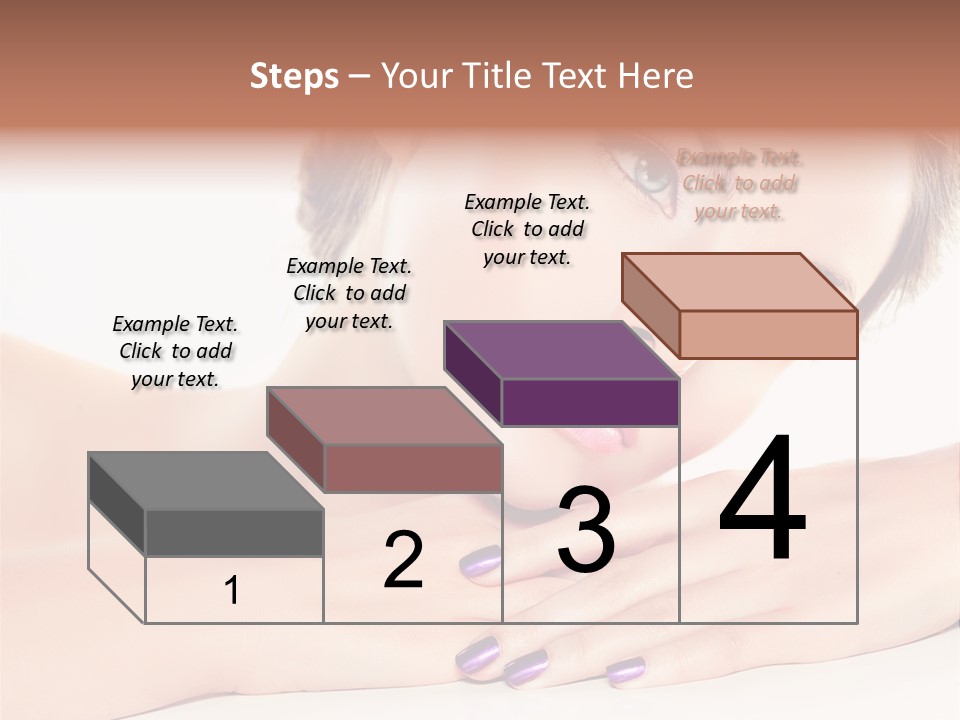 Steps – Your Title Text Here

Example Text. Click to add your text.

Example Text. Click to add your text.

Example Text. Click to add your text.

Example Text. Click to add your text.

1

2

3

4